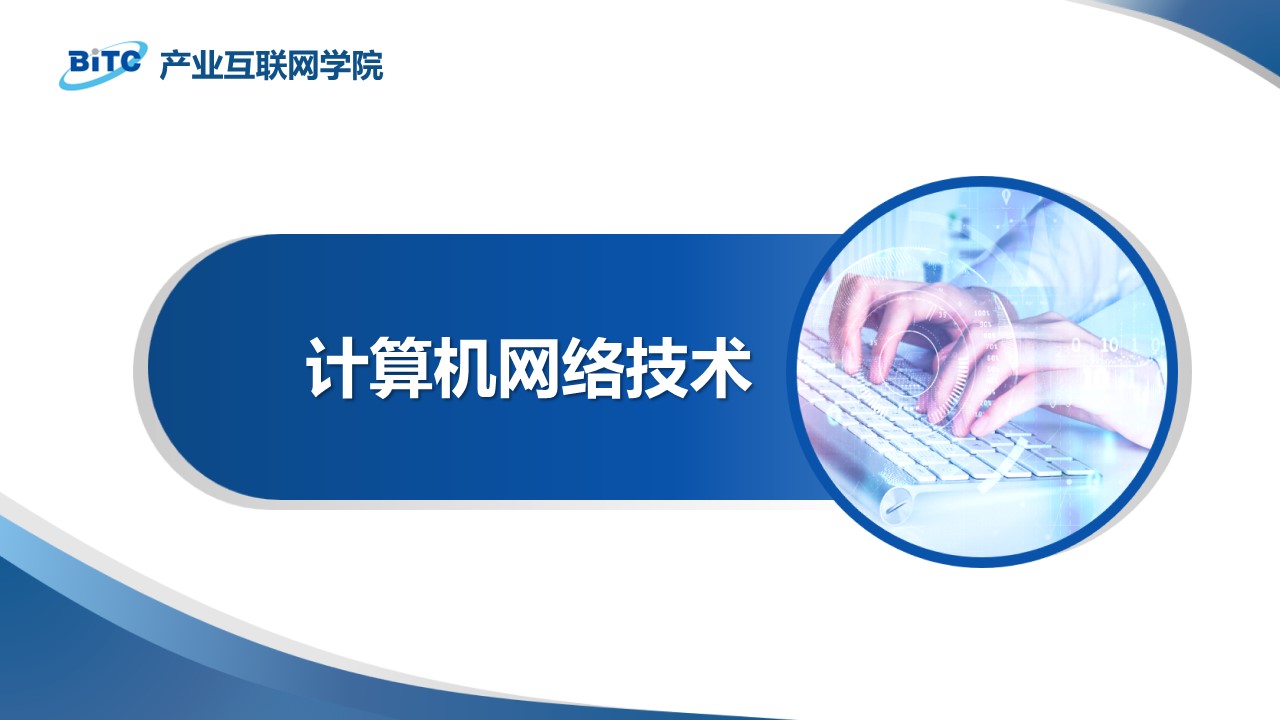 BiTC 产业互联网学院

计算机网络技术